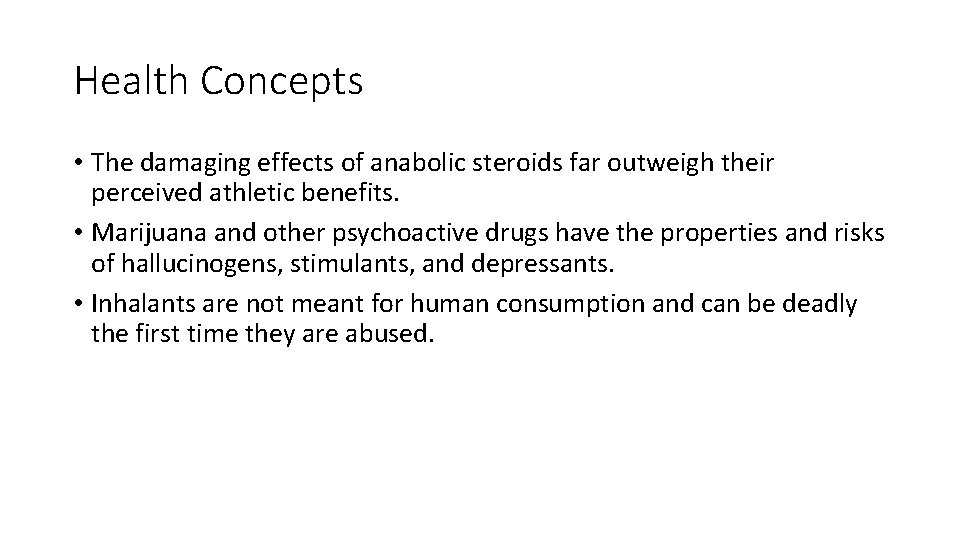 Health Concepts

• The damaging effects of anabolic steroids far outweigh their perceived athletic benefits.
• Marijuana and other psychoactive drugs have the properties and risks of hallucinogens, stimulants, and depressants.
• Inhalants are not meant for human consumption and can be deadly the first time they are abused.